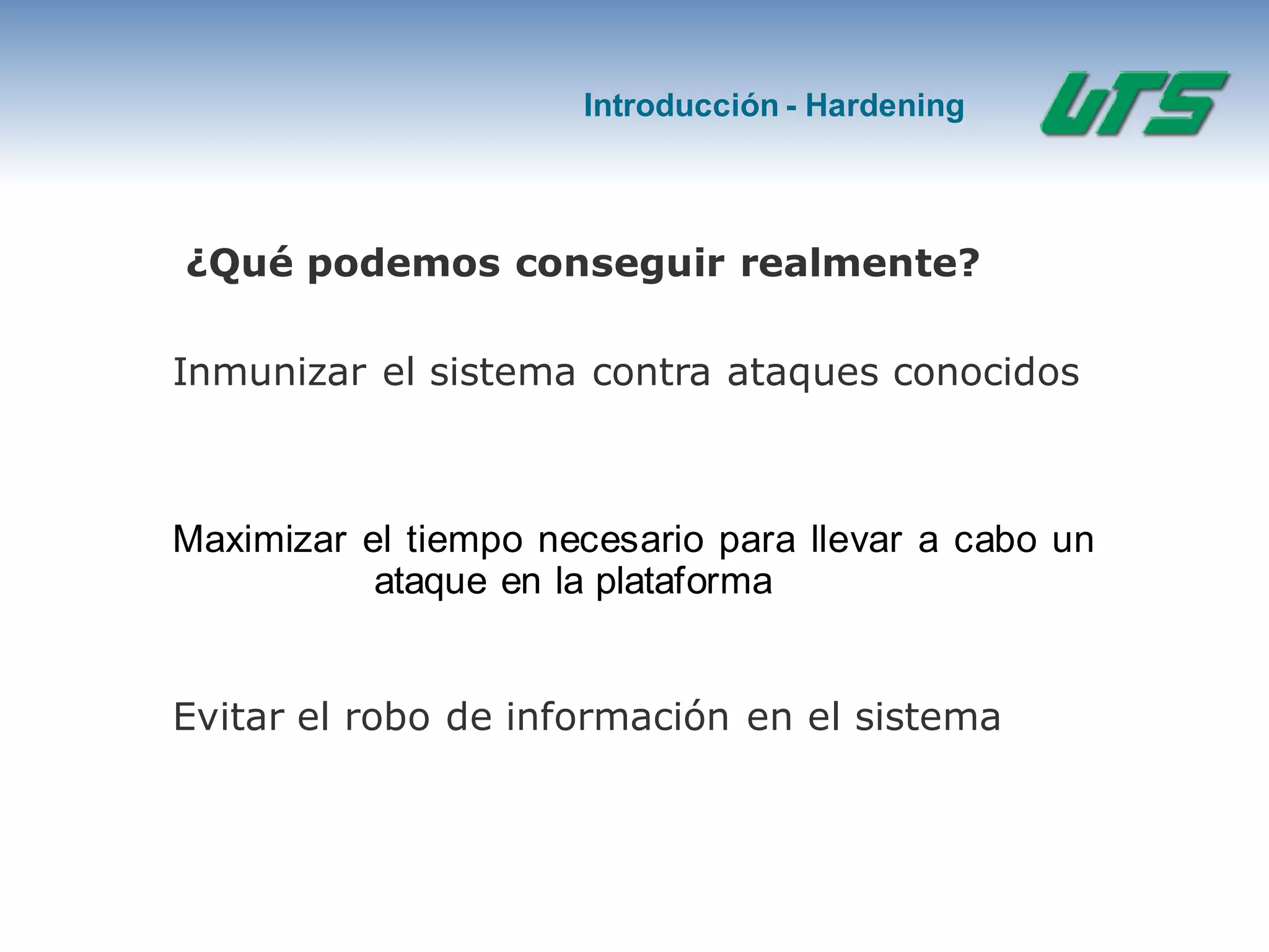 Introducción - Hardening

UTS

¿Qué podemos conseguir realmente?

Inmunizar el sistema contra ataques conocidos

Maximizar el tiempo necesario para llevar a cabo un ataque en la plataforma

Evitar el robo de información en el sistema